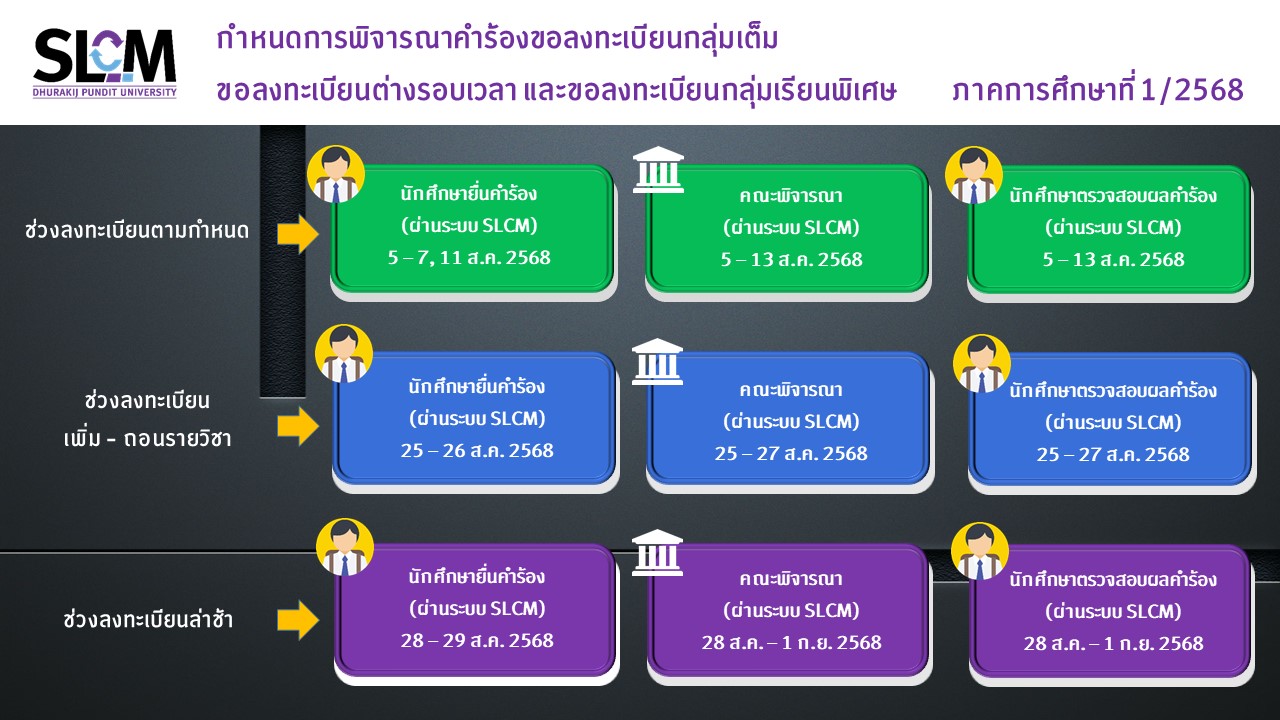 SLCM
DHURAKIJ PUNDIT UNIVERSITY

กำหนดการพิจารณาคำร้องขอลงทะเบียนกลุ่มเต็ม
ขอลงทะเบียนต่างรอบเวลา และขอลงทะเบียนกลุ่มเรียนพิเศษ ภาคการศึกษาที่ 1/2568

ช่วงลงทะเบียนตามกำหนด

นักศึกษายื่นคำร้อง
(ผ่านระบบ SLCM)
5 – 7, 11 ส.ค. 2568

คณะพิจารณา
(ผ่านระบบ SLCM)
5 – 13 ส.ค. 2568

นักศึกษาตรวจสอบผลคำร้อง
(ผ่านระบบ SLCM)
5 – 13 ส.ค. 2568

ช่วงลงทะเบียน
เพิ่ม - ถอนรายวิชา

นักศึกษายื่นคำร้อง
(ผ่านระบบ SLCM)
25 – 26 ส.ค. 2568

คณะพิจารณา
(ผ่านระบบ SLCM)
25 – 27 ส.ค. 2568

นักศึกษาตรวจสอบผลคำร้อง
(ผ่านระบบ SLCM)
25 – 27 ส.ค. 2568

ช่วงลงทะเบียนล่าช้า

นักศึกษายื่นคำร้อง
(ผ่านระบบ SLCM)
28 – 29 ส.ค. 2568

คณะพิจารณา
(ผ่านระบบ SLCM)
28 ส.ค. – 1 ก.ย. 2568

นักศึกษาตรวจสอบผลคำร้อง
(ผ่านระบบ SLCM)
28 ส.ค. – 1 ก.ย. 2568